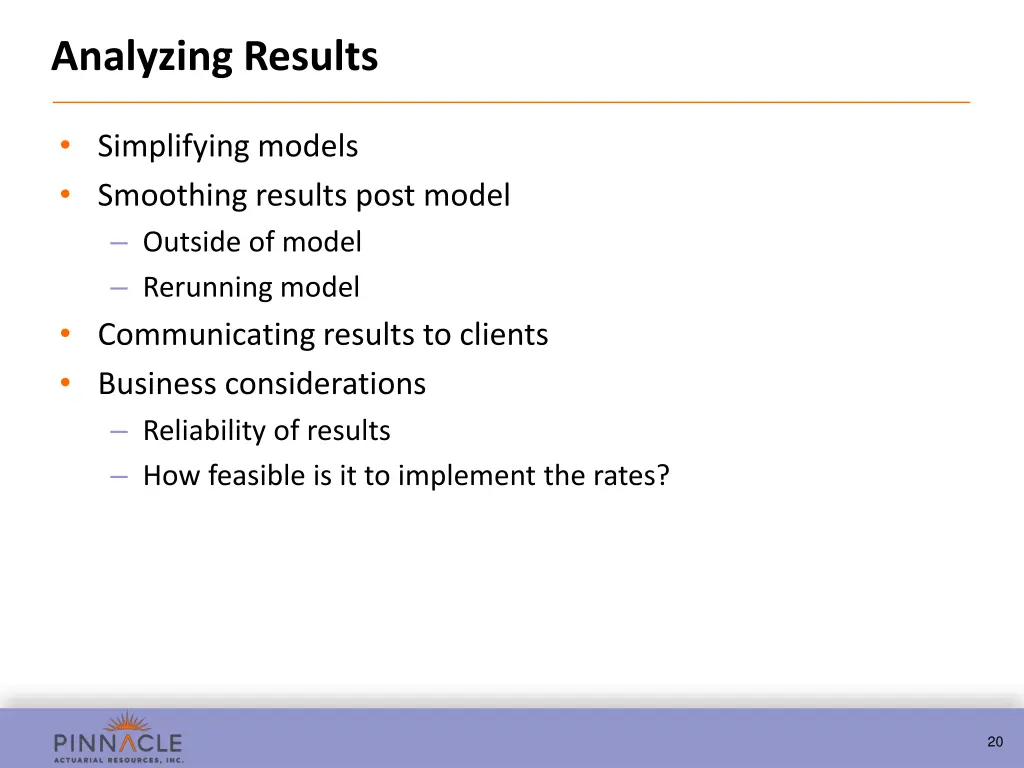 Analyzing Results

• Simplifying models
• Smoothing results post model
  – Outside of model
  – Rerunning model
• Communicating results to clients
• Business considerations
  – Reliability of results
  – How feasible is it to implement the rates?

PINNACLE
ACTUARIAL RESOURCES, INC.

20